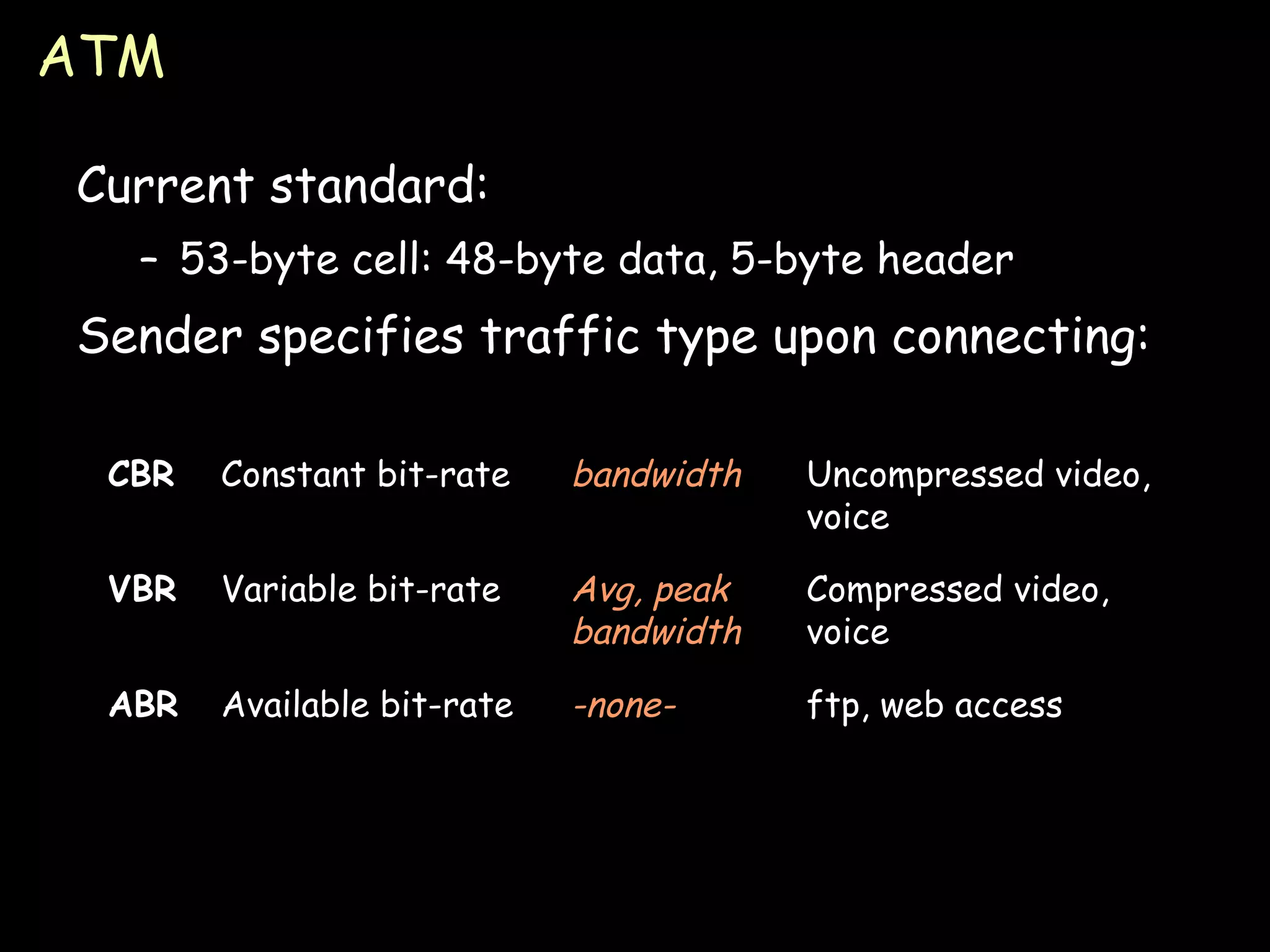 ATM

Current standard:

– 53-byte cell: 48-byte data, 5-byte header

Sender specifies traffic type upon connecting:

| | | | |
|---|---|---|---|
| CBR | Constant bit-rate | bandwidth | Uncompressed video, voice |
| VBR | Variable bit-rate | Avg, peak bandwidth | Compressed video, voice |
| ABR | Available bit-rate | -none- | ftp, web access |